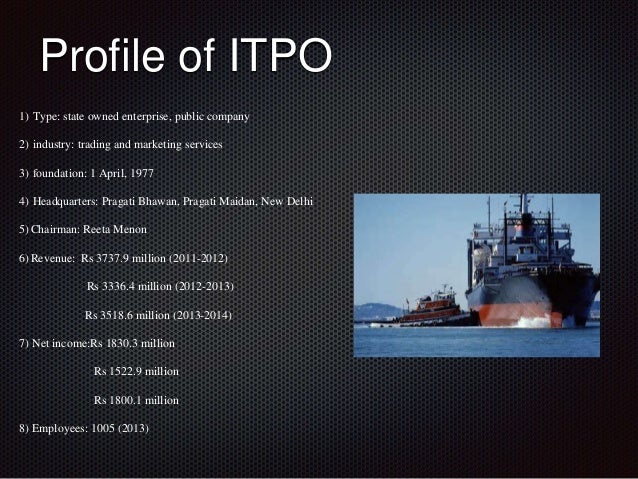 Profile of ITPO

1) Type: state owned enterprise, public company

2) industry: trading and marketing services

3) foundation: 1 April, 1977

4) Headquarters: Pragati Bhawan, Pragati Maidan, New Delhi

5) Chairman: Reeta Menon

6) Revenue: Rs 3737.9 million (2011-2012)

Rs 3336.4 million (2012-2013)

Rs 3518.6 million (2013-2014)

7) Net income:Rs 1830.3 million

Rs 1522.9 million

Rs 1800.1 million

8) Employees: 1005 (2013)